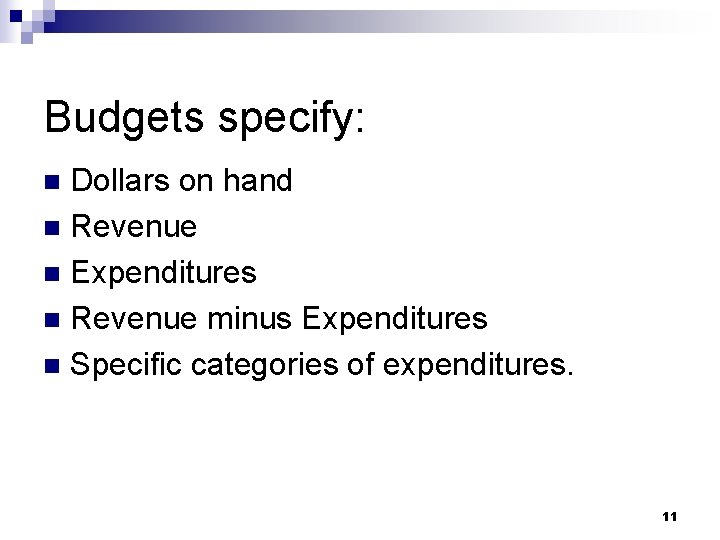 Budgets specify:

- Dollars on hand
- Revenue
- Expenditures
- Revenue minus Expenditures
- Specific categories of expenditures.

11